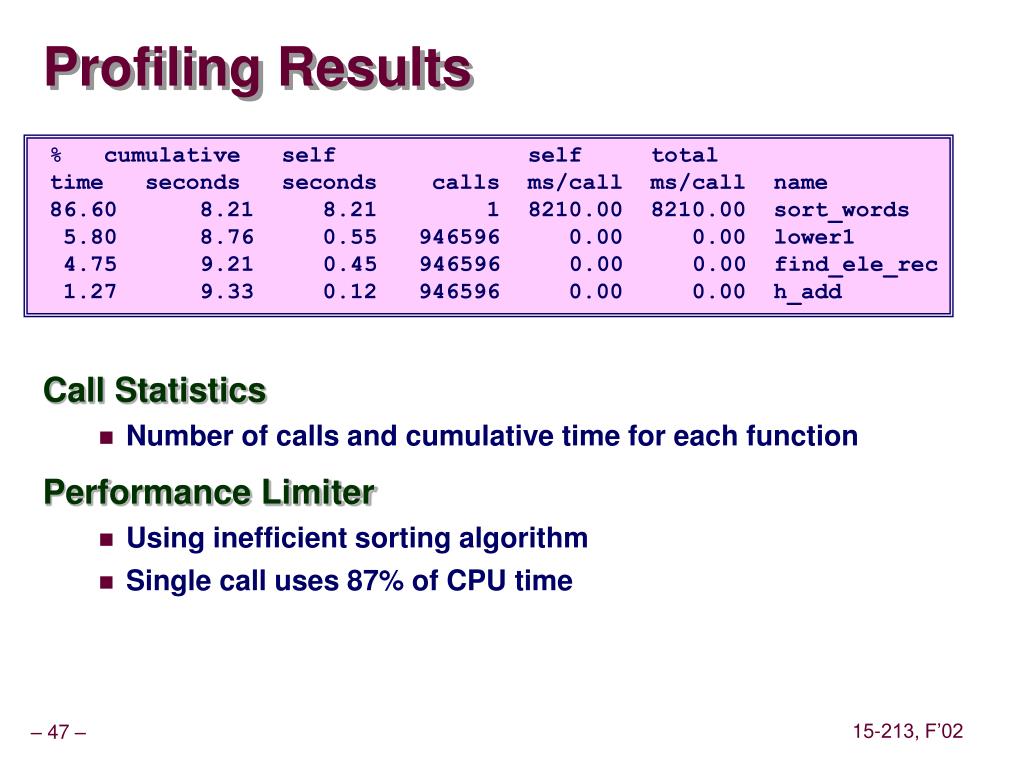 Profiling Results

| % time | cumulative seconds | self seconds | calls | self ms/call | total ms/call | name |
|---|---|---|---|---|---|---|
| 86.60 | 8.21 | 8.21 | 1 | 8210.00 | 8210.00 | sort_words |
| 5.80 | 8.76 | 0.55 | 946596 | 0.00 | 0.00 | lower1 |
| 4.75 | 9.21 | 0.45 | 946596 | 0.00 | 0.00 | find_ele_rec |
| 1.27 | 9.33 | 0.12 | 946596 | 0.00 | 0.00 | h_add |

Call Statistics

Number of calls and cumulative time for each function

Performance Limiter

Using inefficient sorting algorithm

Single call uses 87% of CPU time

– 47 –

15-213, F'02